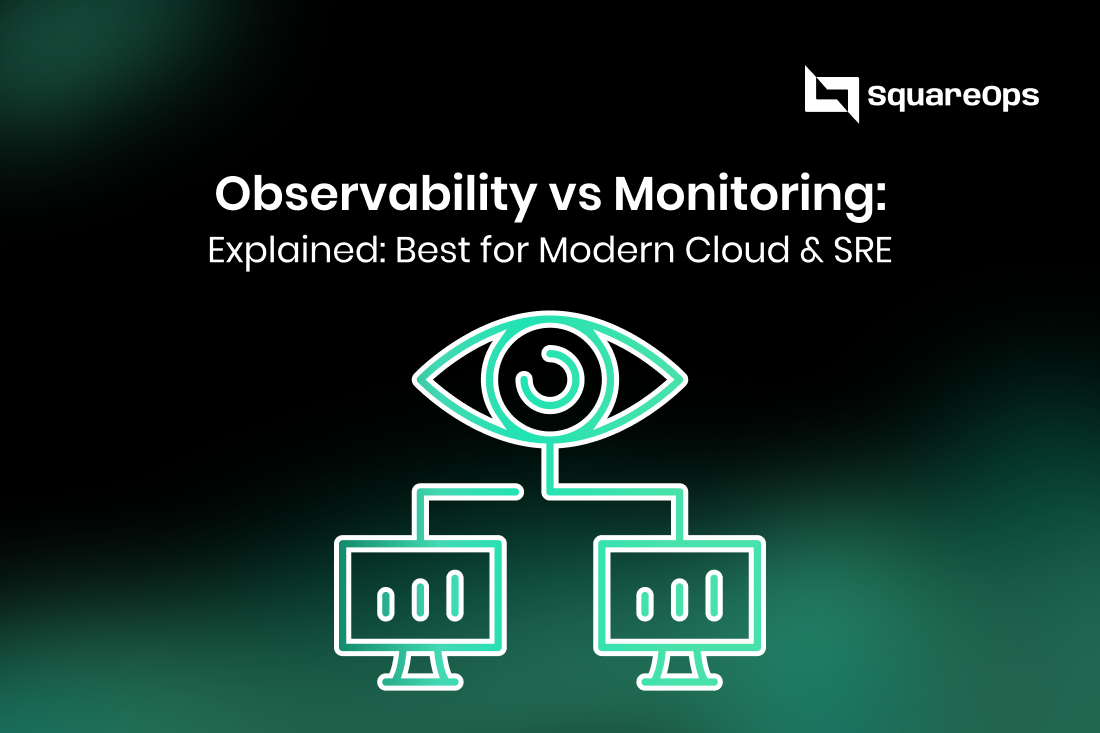 SquareOps

Observability vs Monitoring:
Explained: Best for Modern Cloud & SRE